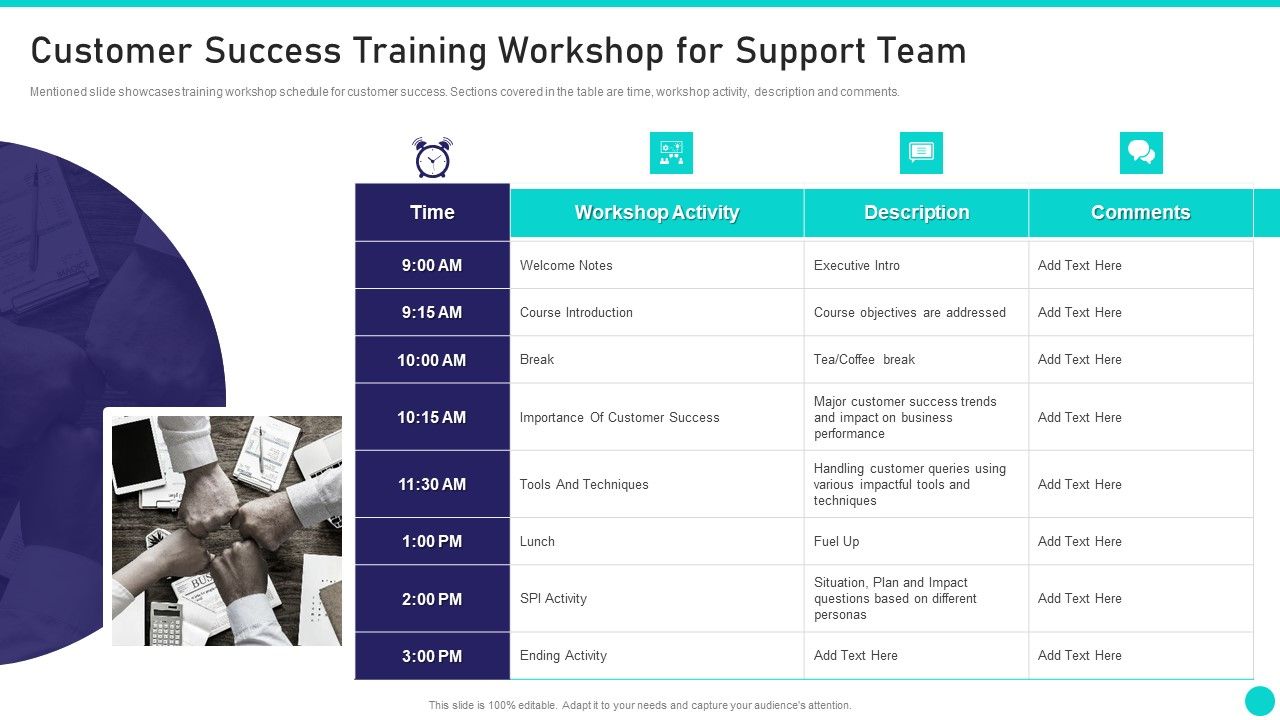 Customer Success Training Workshop for Support Team

Mentioned slide showcases training workshop schedule for customer success. Sections covered in the table are time, workshop activity, description and comments.

| Time | Workshop Activity | Description | Comments |
|---|---|---|---|
| 9:00 AM | Welcome Notes | Executive Intro | Add Text Here |
| 9:15 AM | Course Introduction | Course objectives are addressed | Add Text Here |
| 10:00 AM | Break | Tea/Coffee break | Add Text Here |
| 10:15 AM | Importance Of Customer Success | Major customer success trends and impact on business performance | Add Text Here |
| 11:30 AM | Tools And Techniques | Handling customer queries using various impactful tools and techniques | Add Text Here |
| 1:00 PM | Lunch | Fuel Up | Add Text Here |
| 2:00 PM | SPI Activity | Situation, Plan and Impact questions based on different personas | Add Text Here |
| 3:00 PM | Ending Activity | Add Text Here | Add Text Here |

This slide is 100% editable. Adapt it to your needs and capture your audience's attention.